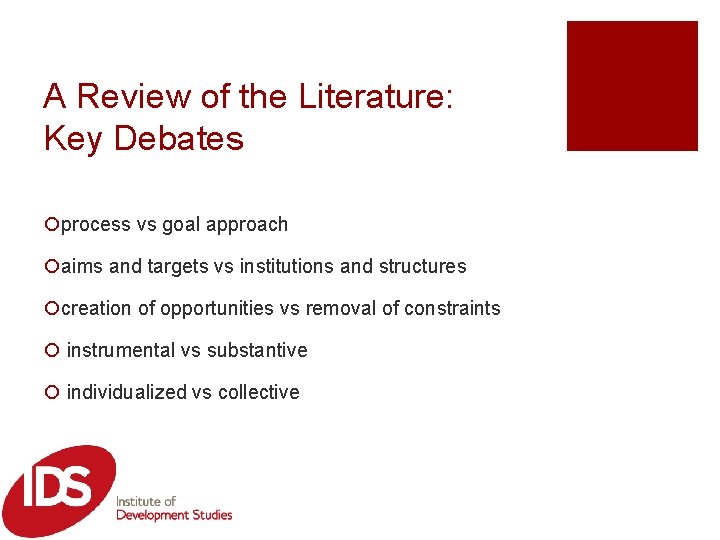 A Review of the Literature: Key Debates

process vs goal approach

aims and targets vs institutions and structures

creation of opportunities vs removal of constraints

instrumental vs substantive

individualized vs collective

IDS Institute of Development Studies